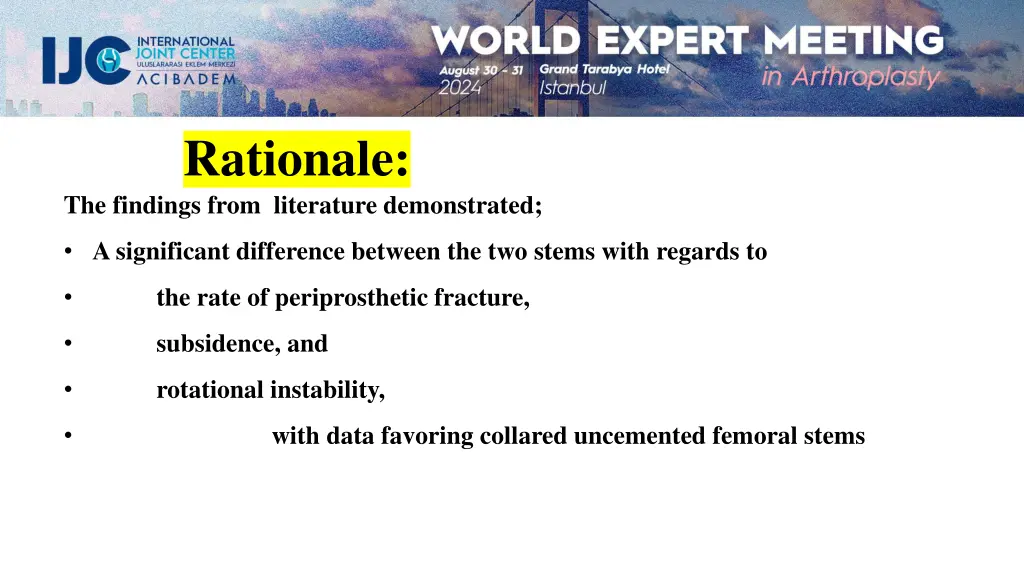 IJC INTERNATIONAL JOINT CENTER ULUSLARARASI EKLEM MERKEZİ ACIBADEM

WORLD EXPERT MEETING in Arthroplasty
August 30 - 31 2024
Grand Tarabya Hotel Istanbul

Rationale:

The findings from literature demonstrated;

• A significant difference between the two stems with regards to

• the rate of periprosthetic fracture,

• subsidence, and

• rotational instability,

• with data favoring collared uncemented femoral stems